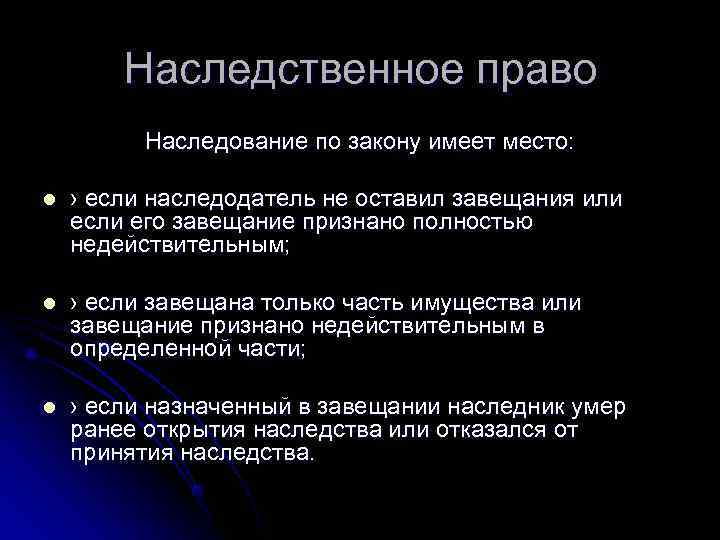 Наследственное право

Наследование по закону имеет место:

› если наследодатель не оставил завещания или если его завещание признано полностью недействительным;

› если завещана только часть имущества или завещание признано недействительным в определенной части;

› если назначенный в завещании наследник умер ранее открытия наследства или отказался от принятия наследства.